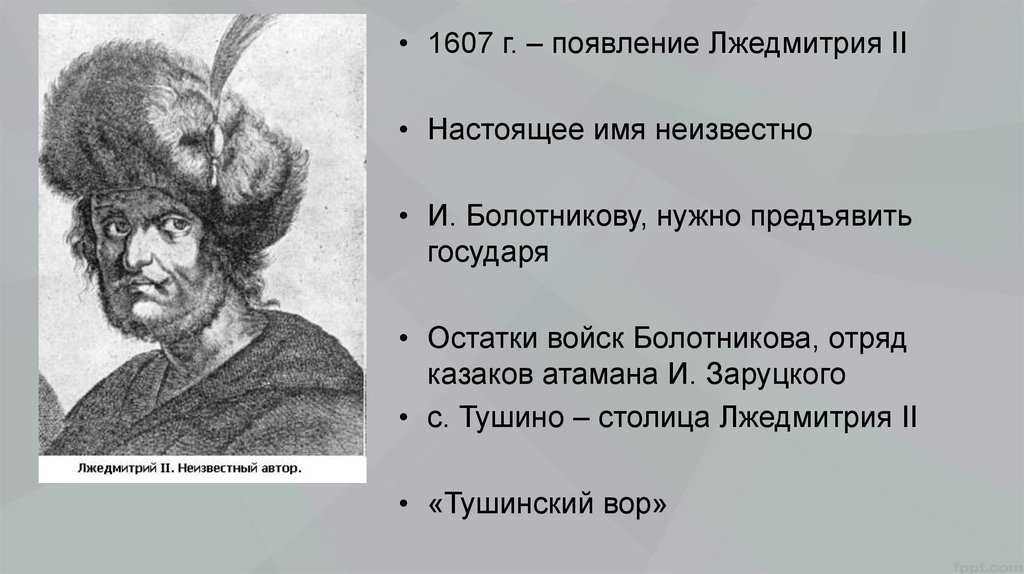 Лжедмитрий II. Неизвестный автор.

• 1607 г. – появление Лжедмитрия II

• Настоящее имя неизвестно

• И. Болотникову, нужно предъявить государя

• Остатки войск Болотникова, отряд казаков атамана И. Заруцкого

• с. Тушино – столица Лжедмитрия II

• «Тушинский вор»

fppt.com